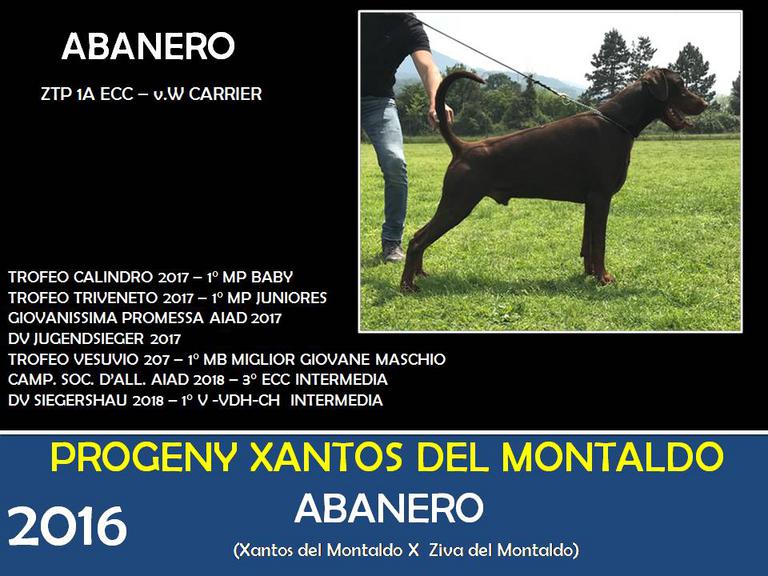 ABANERO

ZTP 1A ECC – v.W CARRIER

TROFEO CALINDRO 2017 – 1° MP BABY
TROFEO TRIVENETO 2017 – 1° MP JUNIORES
GIOVANISSIMA PROMESSA AIAD 2017
DV JUGENDSIEGER 2017
TROFEO VESUVIO 207 – 1° MB MIGLIOR GIOVANE MASCHIO
CAMP. SOC. D'ALL. AIAD 2018 – 3° ECC INTERMEDIA
DV SIEGERSHAU 2018 – 1° V -VDH-CH INTERMEDIA

PROGENY XANTOS DEL MONTALDO

2016

ABANERO

(Xantos del Montaldo X Ziva del Montaldo)